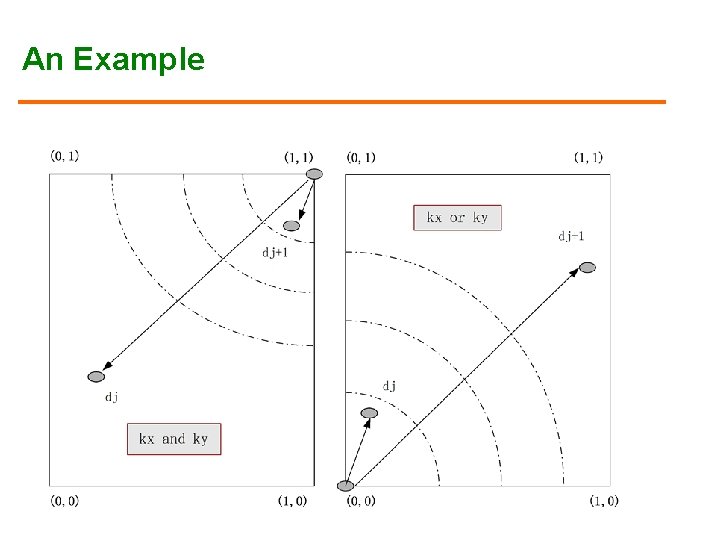 An Example

(0, 1)

(1, 1)

dj+1

dj

kx and ky

(0, 0)

(1, 0)

(0, 1)

(1, 1)

kx or ky

dj-1

dj

(0, 0)

(1, 0)